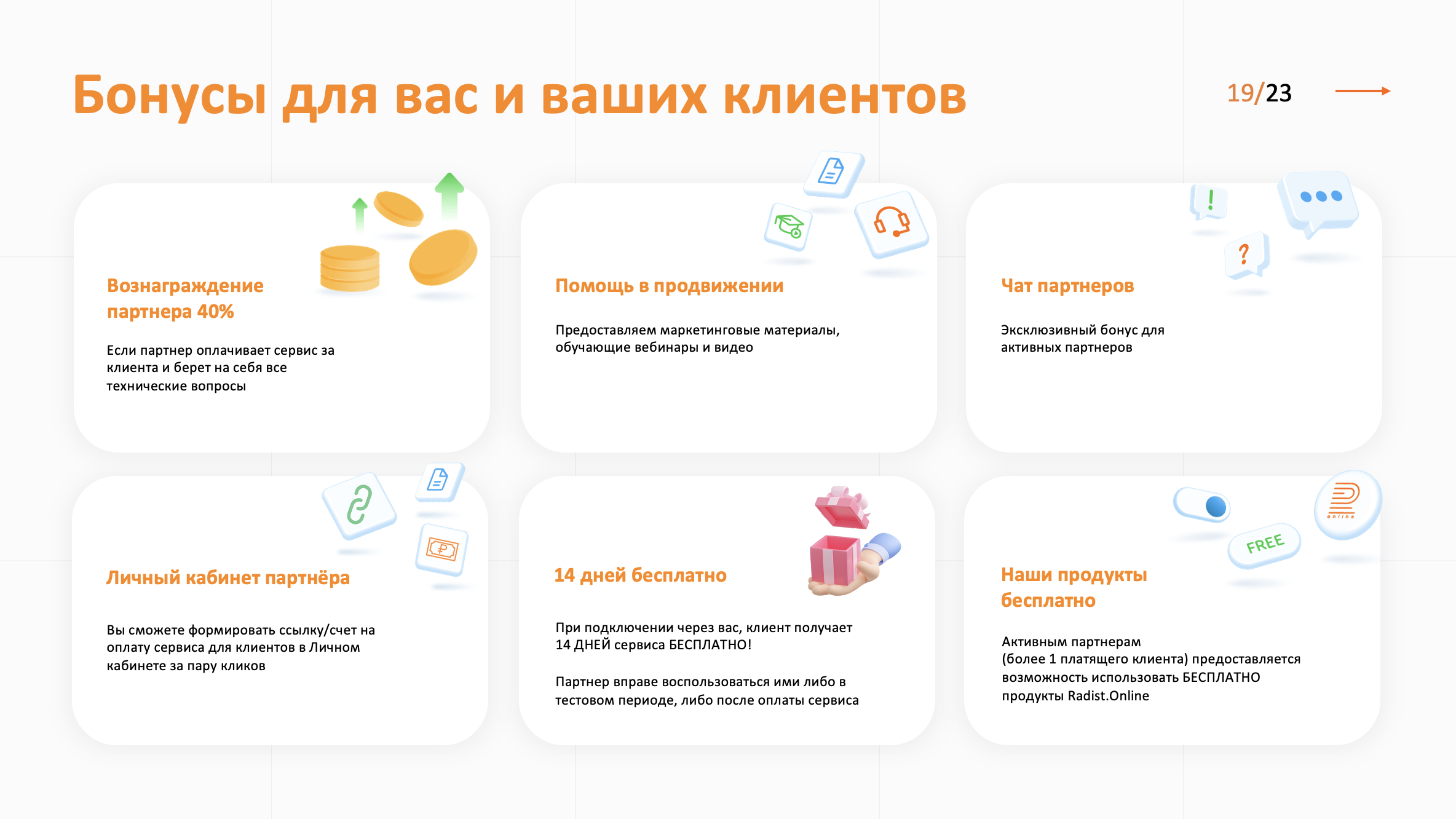 Бонусы для вас и ваших клиентов

19/23

Вознаграждение партнера 40%

Если партнер оплачивает сервис за клиента и берет на себя все технические вопросы

Помощь в продвижении

Предоставляем маркетинговые материалы, обучающие вебинары и видео

Чат партнеров

Эксклюзивный бонус для активных партнеров

Личный кабинет партнёра

Вы сможете формировать ссылку/счет на оплату сервиса для клиентов в Личном кабинете за пару кликов

14 дней бесплатно

При подключении через вас, клиент получает 14 ДНЕЙ сервиса БЕСПЛАТНО!

Партнер вправе воспользоваться ими либо в тестовом периоде, либо после оплаты сервиса

FREE

online

Наши продукты бесплатно

Активным партнерам
(более 1 платящего клиента) предоставляется возможность использовать БЕСПЛАТНО продукты Radist.Online